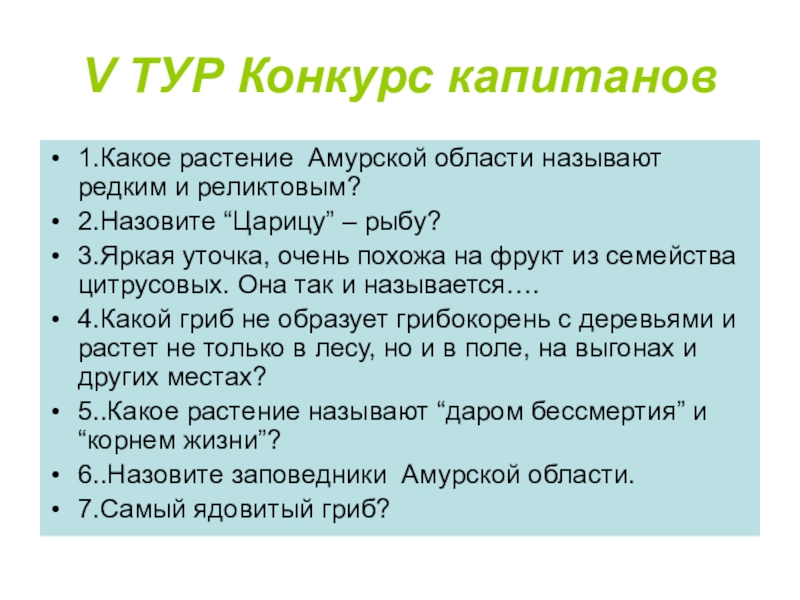 V ТУР Конкурс капитанов

• 1.Какое растение Амурской области называют редким и реликтовым?
• 2.Назовите “Царицу” – рыбу?
• 3.Яркая уточка, очень похожа на фрукт из семейства цитрусовых. Она так и называется….
• 4.Какой гриб не образует грибокорень с деревьями и растет не только в лесу, но и в поле, на выгонах и других местах?
• 5..Какое растение называют “даром бессмертия” и “корнем жизни”?
• 6..Назовите заповедники Амурской области.
• 7.Самый ядовитый гриб?